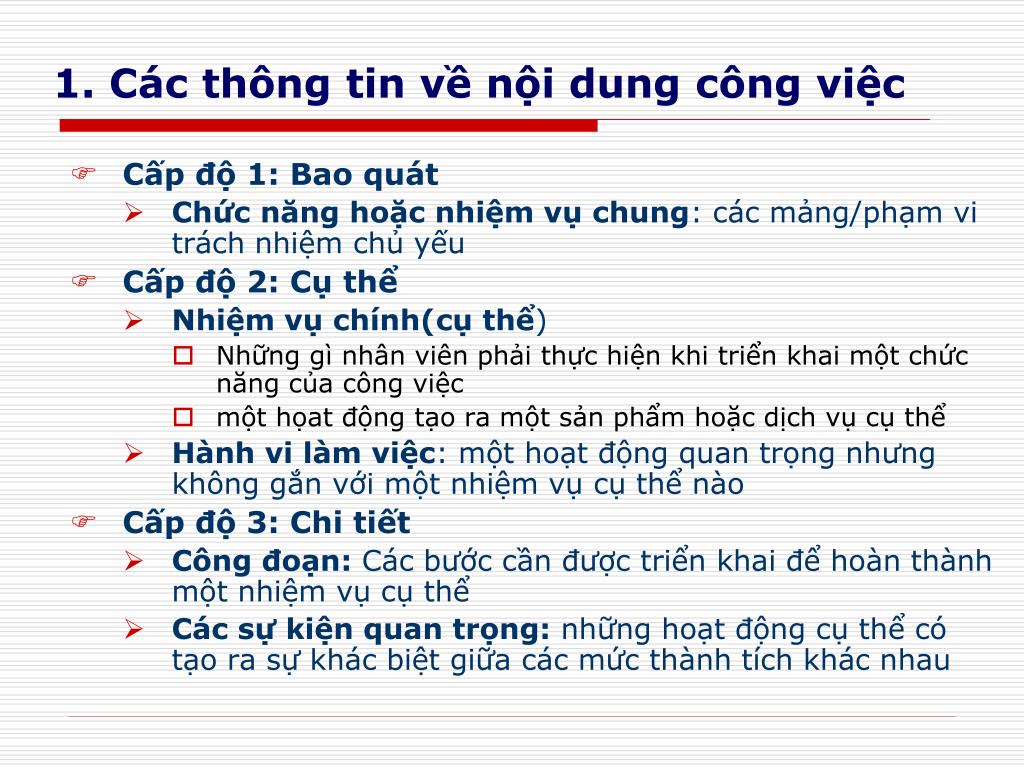 1. Các thông tin về nội dung công việc

Cấp độ 1: Bao quát

Chức năng hoặc nhiệm vụ chung: các mảng/phạm vi trách nhiệm chủ yếu

Cấp độ 2: Cụ thể

Nhiệm vụ chính(cụ thể)

Những gì nhân viên phải thực hiện khi triển khai một chức năng của công việc

một hoạt động tạo ra một sản phẩm hoặc dịch vụ cụ thể

Hành vi làm việc: một hoạt động quan trọng nhưng không gắn với một nhiệm vụ cụ thể nào

Cấp độ 3: Chi tiết

Công đoạn: Các bước cần được triển khai để hoàn thành một nhiệm vụ cụ thể

Các sự kiện quan trọng: những hoạt động cụ thể có tạo ra sự khác biệt giữa các mức thành tích khác nhau